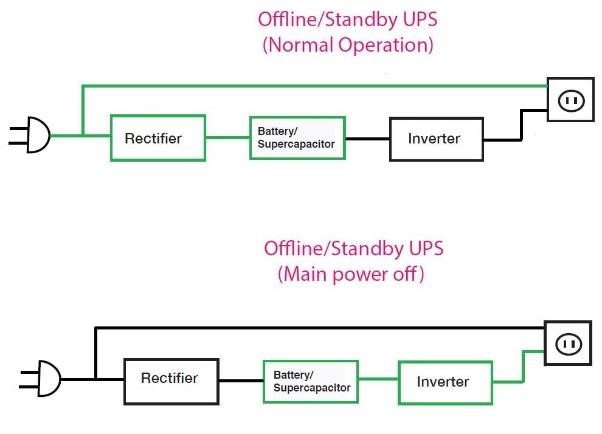 Offline/Standby UPS
(Normal Operation)

Rectifier

Battery/
Supercapacitor

Inverter

Offline/Standby UPS
(Main power off)

Rectifier

Battery/
Supercapacitor

Inverter